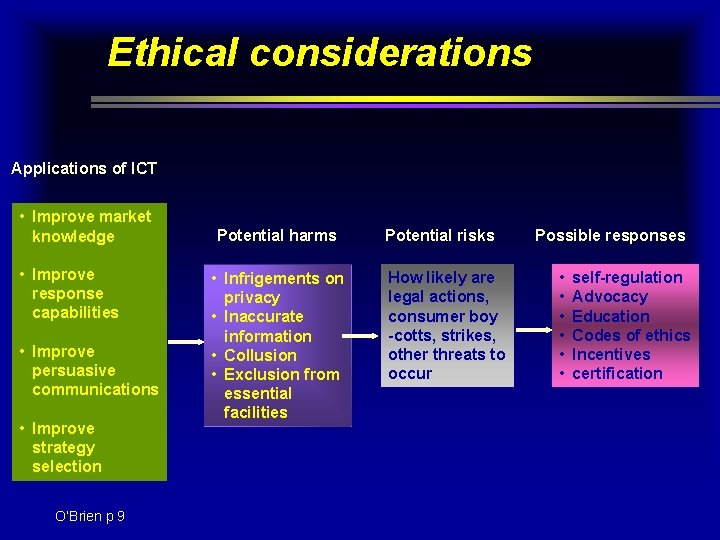 Ethical considerations

Applications of ICT

• Improve market knowledge

• Improve response capabilities

• Improve persuasive communications

• Improve strategy selection

Potential harms

• Infrigements on privacy
• Inaccurate information
• Collusion
• Exclusion from essential facilities

Potential risks

How likely are legal actions, consumer boy -cotts, strikes, other threats to occur

Possible responses

• self-regulation
• Advocacy
• Education
• Codes of ethics
• Incentives
• certification

O'Brien p 9